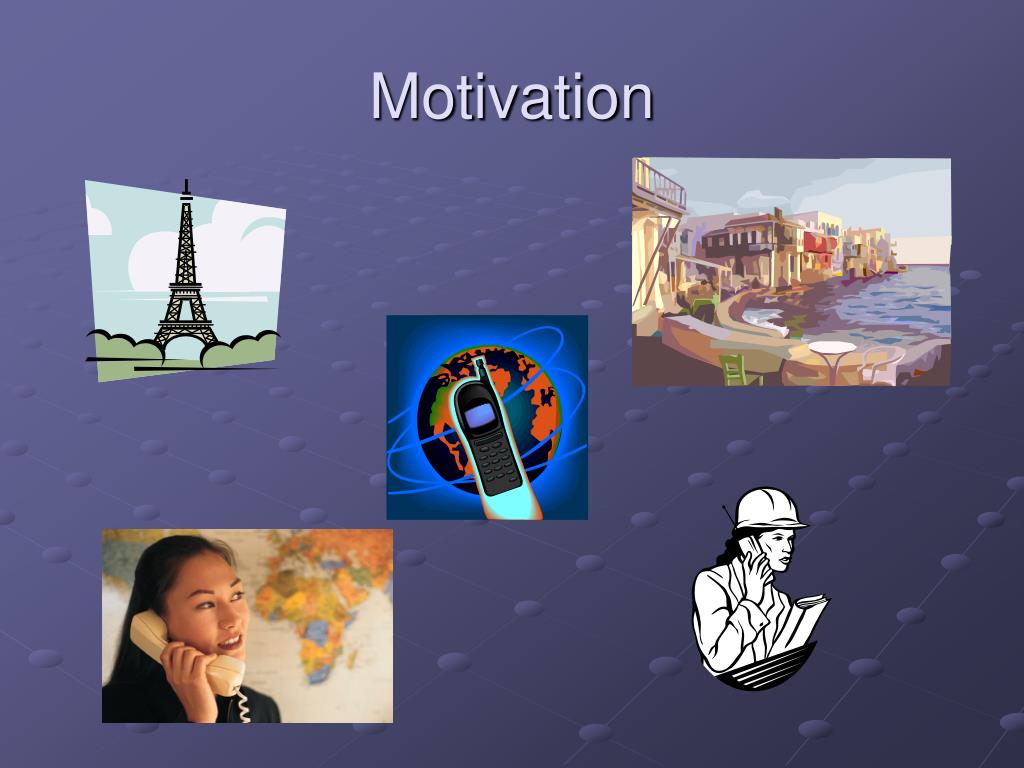 Motivation